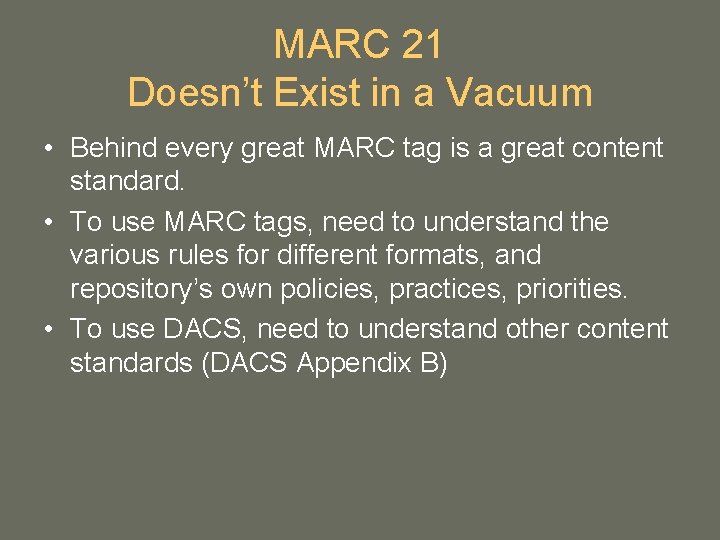 MARC 21
Doesn't Exist in a Vacuum

• Behind every great MARC tag is a great content standard.
• To use MARC tags, need to understand the various rules for different formats, and repository's own policies, practices, priorities.
• To use DACS, need to understand other content standards (DACS Appendix B)